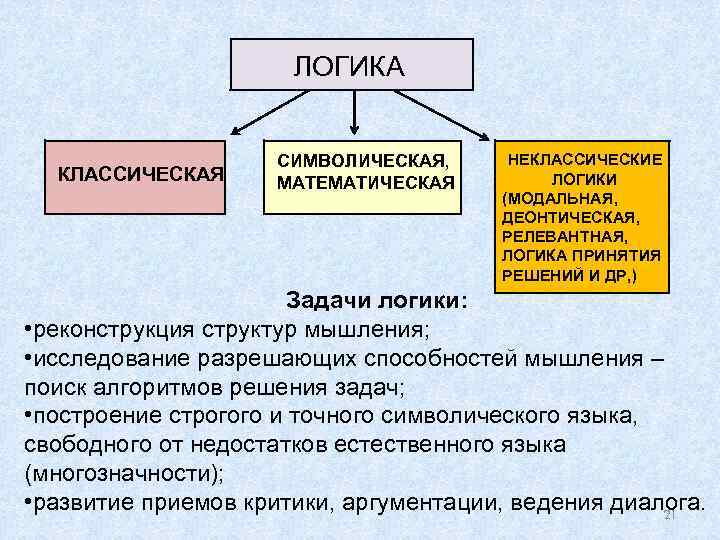 ЛОГИКА

КЛАССИЧЕСКАЯ

СИМВОЛИЧЕСКАЯ, МАТЕМАТИЧЕСКАЯ

НЕКЛАССИЧЕСКИЕ ЛОГИКИ (МОДАЛЬНАЯ, ДЕОНТИЧЕСКАЯ, РЕЛЕВАНТНАЯ, ЛОГИКА ПРИНЯТИЯ РЕШЕНИЙ И ДР,)

Задачи логики:
•реконструкция структур мышления;
•исследование разрешающих способностей мышления – поиск алгоритмов решения задач;
•построение строгого и точного символического языка, свободного от недостатков естественного языка (многозначности);
•развитие приемов критики, аргументации, ведения диалога.

21